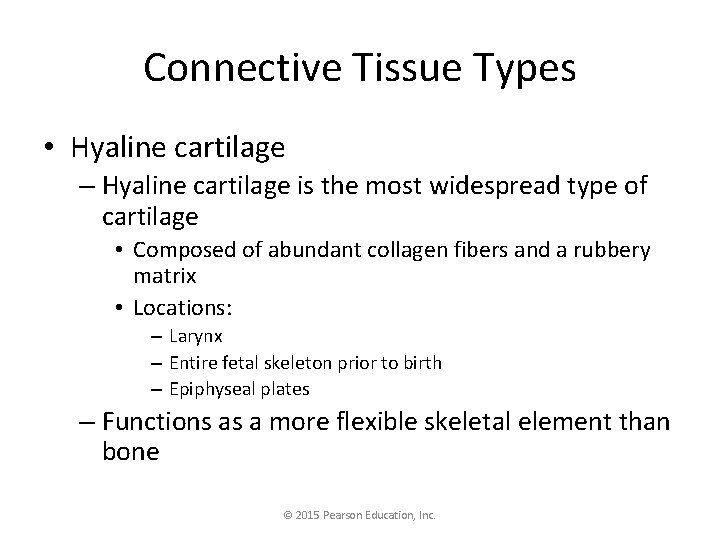 Connective Tissue Types

• Hyaline cartilage
– Hyaline cartilage is the most widespread type of cartilage
• Composed of abundant collagen fibers and a rubbery matrix
• Locations:
– Larynx
– Entire fetal skeleton prior to birth
– Epiphyseal plates
– Functions as a more flexible skeletal element than bone

© 2015 Pearson Education, Inc.